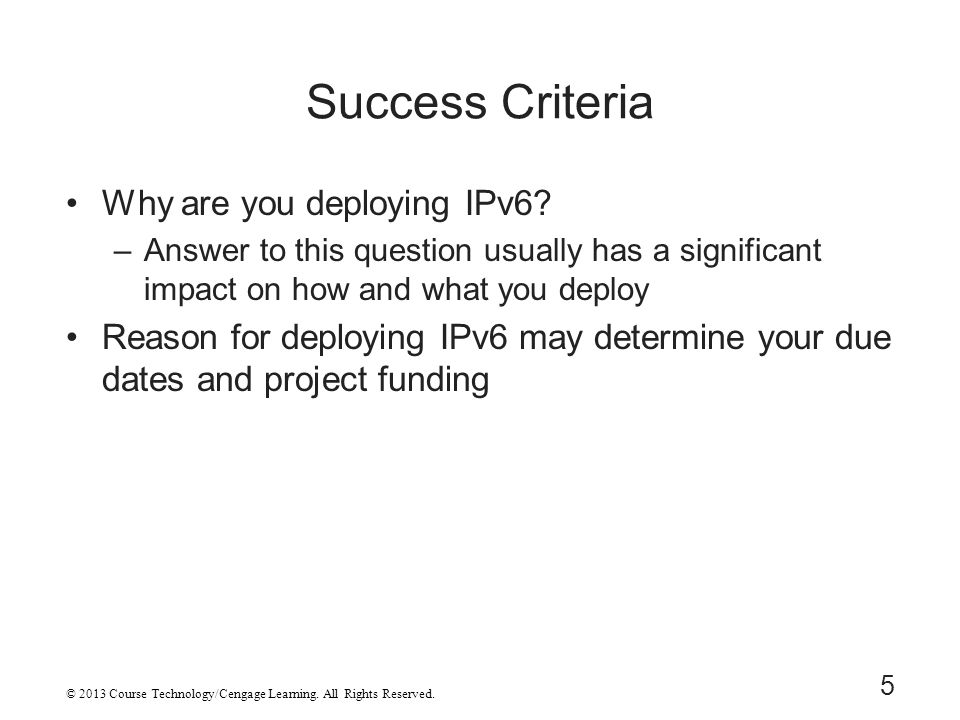 Success Criteria

• Why are you deploying IPv6?
– Answer to this question usually has a significant impact on how and what you deploy
• Reason for deploying IPv6 may determine your due dates and project funding

© 2013 Course Technology/Cengage Learning. All Rights Reserved.

5